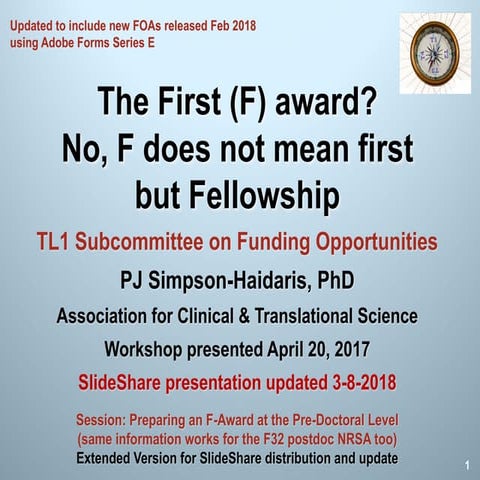 Updated to include new FOAs released Feb 2018 using Adobe Forms Series E

The First (F) award?
No, F does not mean first but Fellowship

TL1 Subcommittee on Funding Opportunities

PJ Simpson-Haidaris, PhD

Association for Clinical & Translational Science

Workshop presented April 20, 2017

SlideShare presentation updated 3-8-2018

Session: Preparing an F-Award at the Pre-Doctoral Level (same information works for the F32 postdoc NRSA too)
Extended Version for SlideShare distribution and update

1